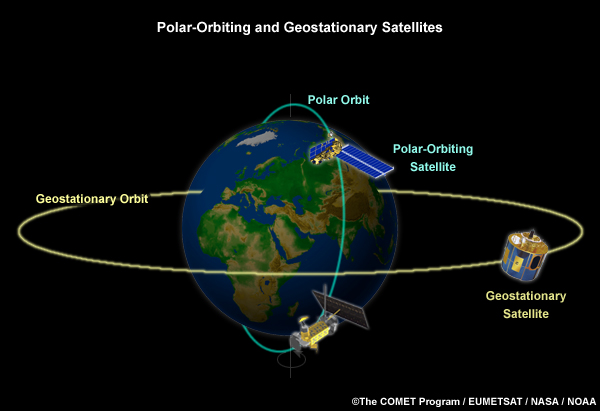 Polar-Orbiting and Geostationary Satellites

Polar Orbit

Polar-Orbiting Satellite

Geostationary Orbit

Geostationary Satellite

©The COMET Program / EUMETSAT / NASA / NOAA